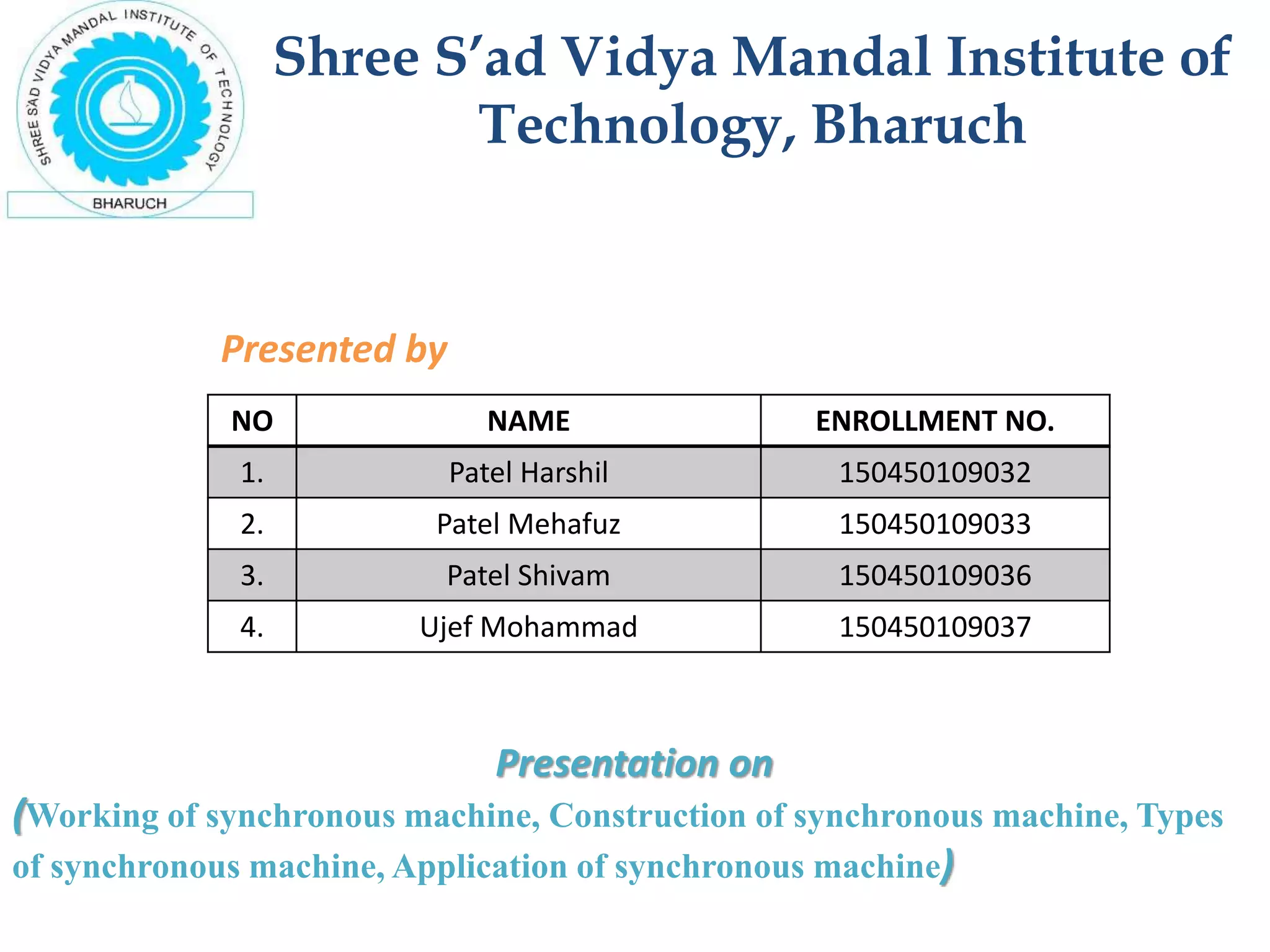 SHREE SAD VIDYA MANDAL INSTITUTE OF TECHNOLOGY
BHARUCH

Shree S'ad Vidya Mandal Institute of Technology, Bharuch

Presented by

| NO | NAME | ENROLLMENT NO. |
|---|---|---|
| 1. | Patel Harshil | 150450109032 |
| 2. | Patel Mehafuz | 150450109033 |
| 3. | Patel Shivam | 150450109036 |
| 4. | Ujef Mohammad | 150450109037 |

Presentation on

(Working of synchronous machine, Construction of synchronous machine, Types of synchronous machine, Application of synchronous machine)